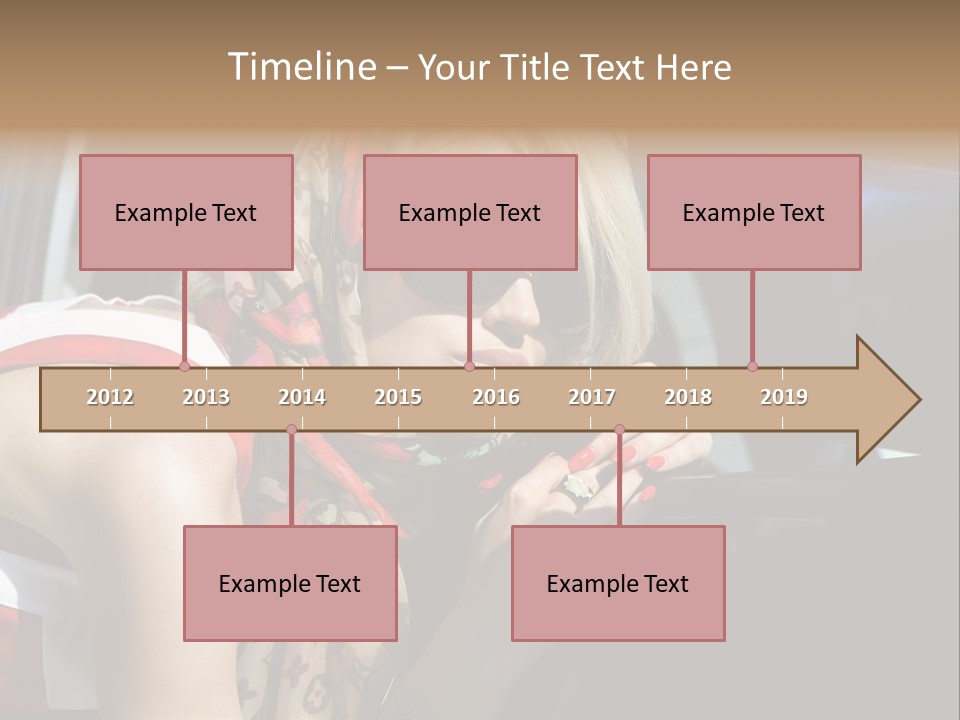 Timeline – Your Title Text Here

Example Text

Example Text

Example Text

2012 2013 2014 2015 2016 2017 2018 2019

Example Text

Example Text